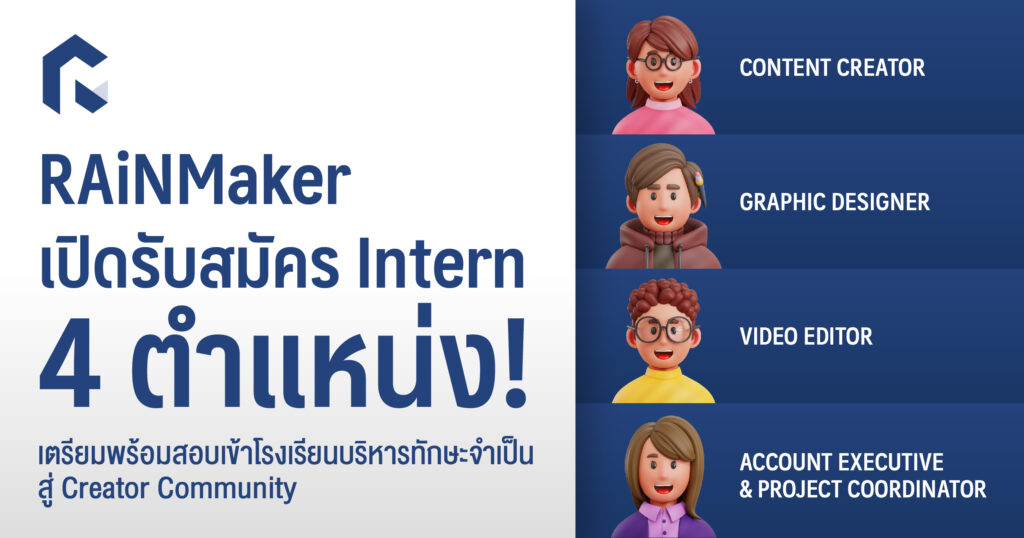 RAiNMaker
เปิดรับสมัคร Intern
4 ตำแหน่ง!

เตรียมพร้อมสอบเข้าโรงเรียนบริหารทักษะจำเป็น สู่ Creator Community

CONTENT CREATOR

GRAPHIC DESIGNER

VIDEO EDITOR

ACCOUNT EXECUTIVE & PROJECT COORDINATOR